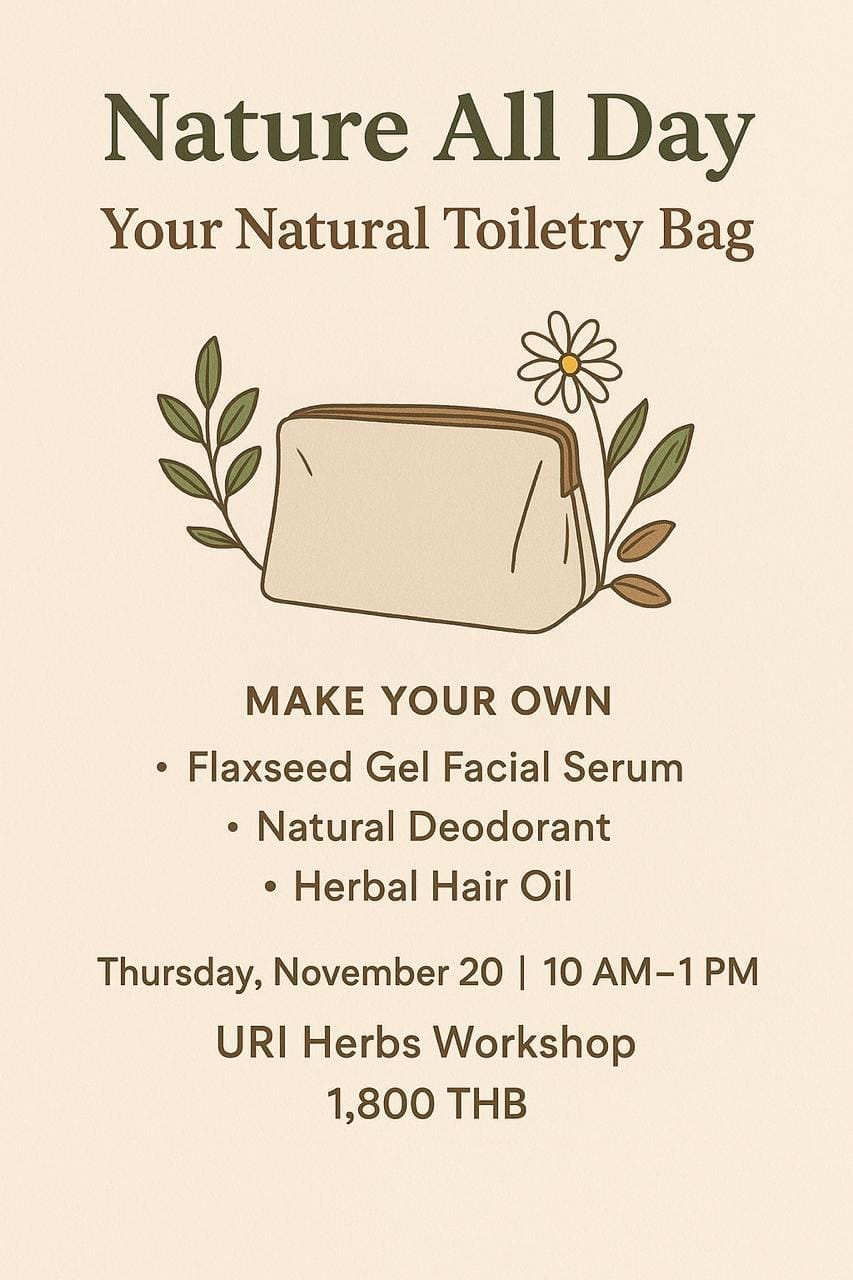 Nature All Day

Your Natural Toiletry Bag

MAKE YOUR OWN

• Flaxseed Gel Facial Serum
• Natural Deodorant
• Herbal Hair Oil

Thursday, November 20 | 10 AM–1 PM

URI Herbs Workshop
1,800 THB